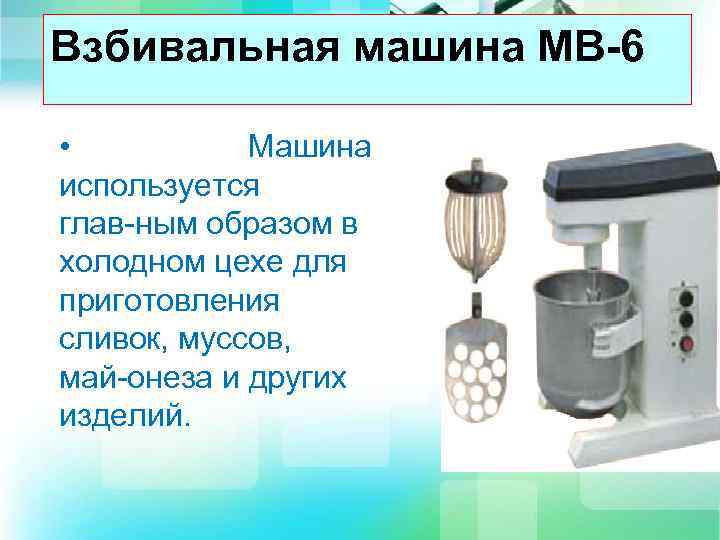 Взбивальная машина МВ-6

• Машина используется глав-ным образом в холодном цехе для приготовления сливок, муссов, май-онеза и других изделий.